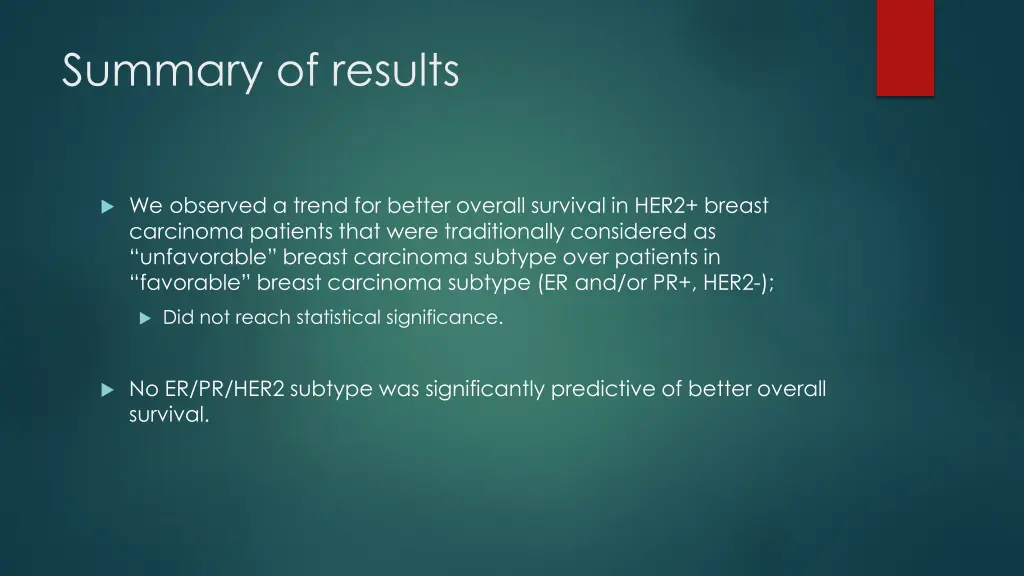 Summary of results

We observed a trend for better overall survival in HER2+ breast carcinoma patients that were traditionally considered as “unfavorable” breast carcinoma subtype over patients in “favorable” breast carcinoma subtype (ER and/or PR+, HER2-);

Did not reach statistical significance.

No ER/PR/HER2 subtype was significantly predictive of better overall survival.